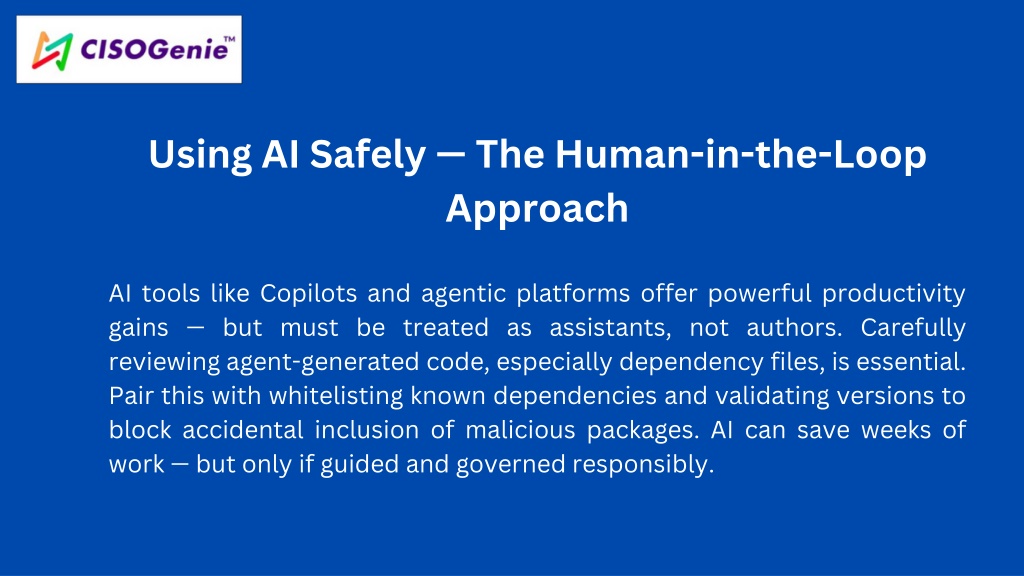 CISOGenie™

Using AI Safely — The Human-in-the-Loop Approach

AI tools like Copilots and agentic platforms offer powerful productivity gains — but must be treated as assistants, not authors. Carefully reviewing agent-generated code, especially dependency files, is essential. Pair this with whitelisting known dependencies and validating versions to block accidental inclusion of malicious packages. AI can save weeks of work — but only if guided and governed responsibly.